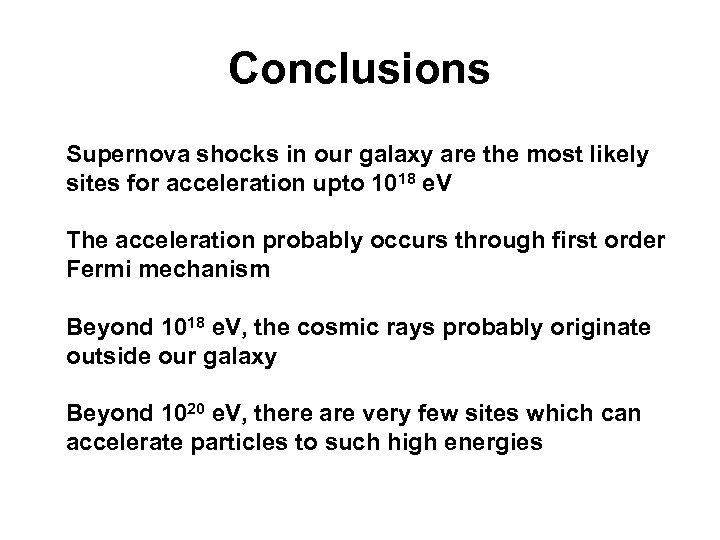 Conclusions

Supernova shocks in our galaxy are the most likely sites for acceleration upto $10^{18}$ eV

The acceleration probably occurs through first order Fermi mechanism

Beyond $10^{18}$ eV, the cosmic rays probably originate outside our galaxy

Beyond $10^{20}$ eV, there are very few sites which can accelerate particles to such high energies